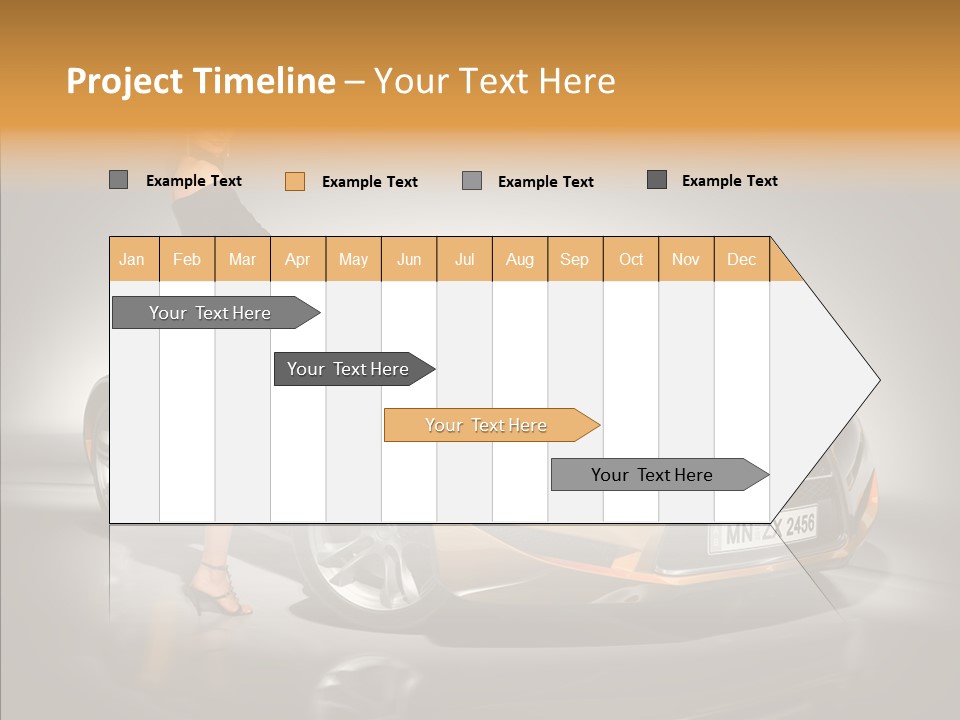 Project Timeline – Your Text Here

Example Text
Example Text
Example Text
Example Text

| Jan | Feb | Mar | Apr | May | Jun | Jul | Aug | Sep | Oct | Nov | Dec |
|---|---|---|---|---|---|---|---|---|---|---|---|

Your Text Here

Your Text Here

Your Text Here

Your Text Here

MN ZX 2456